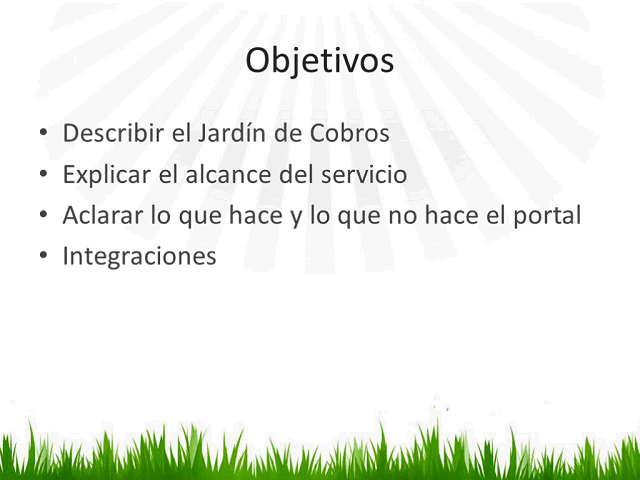 Objetivos

• Describir el Jardín de Cobros
• Explicar el alcance del servicio
• Aclarar lo que hace y lo que no hace el portal
• Integraciones